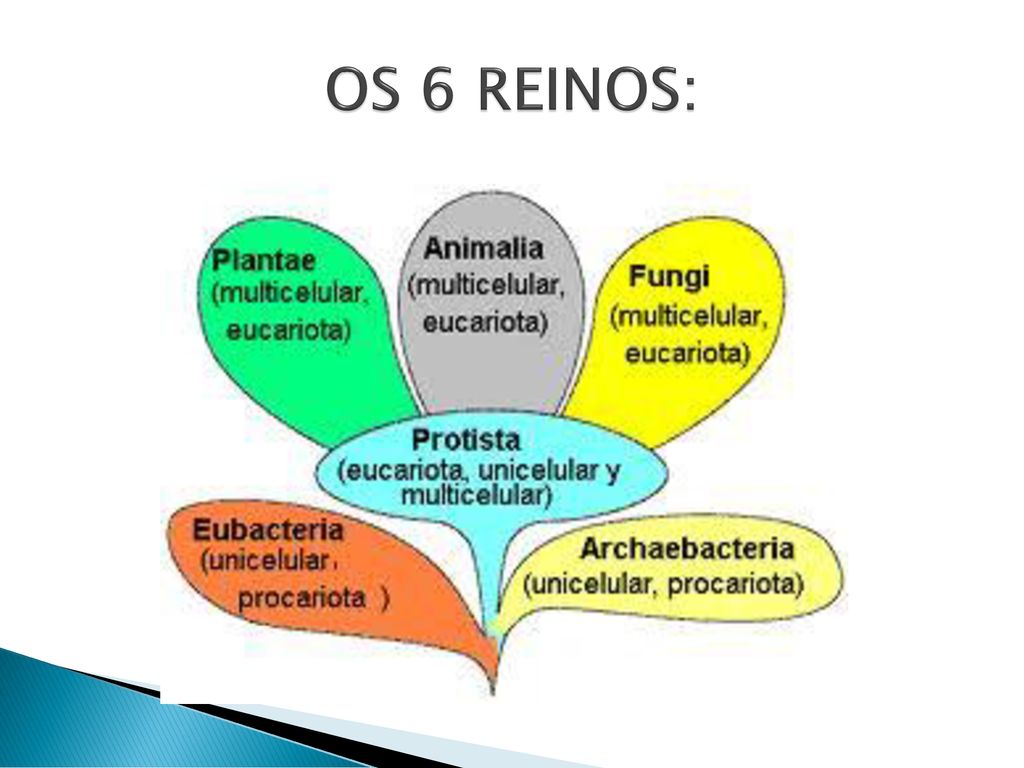 OS 6 REINOS:

Plantae
(multicelular, eucariota)

Animalia
(multicelular, eucariota)

Fungi
(multicelular, eucariota)

Protista
(eucariota, unicelular y multicelular)

Eubacteria
(unicelular, procariota )

Archaebacteria
(unicelular, procariota)